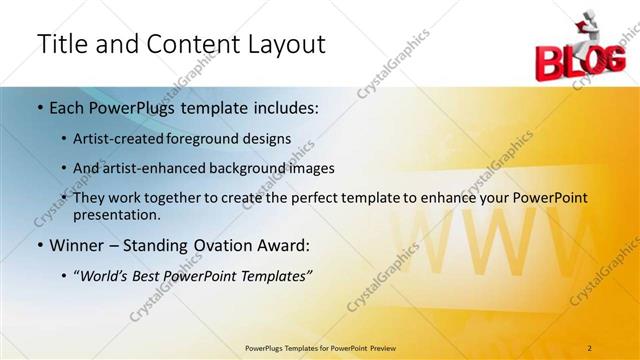 Title and Content Layout

BLOG

• Each PowerPlugs template includes:

• Artist-created foreground designs

• And artist-enhanced background images

• They work together to create the perfect template to enhance your PowerPoint presentation.

• Winner – Standing Ovation Award:

• "World's Best PowerPoint Templates"

WWW

CrystalGraphics

PowerPlugs Templates for PowerPoint Preview

2